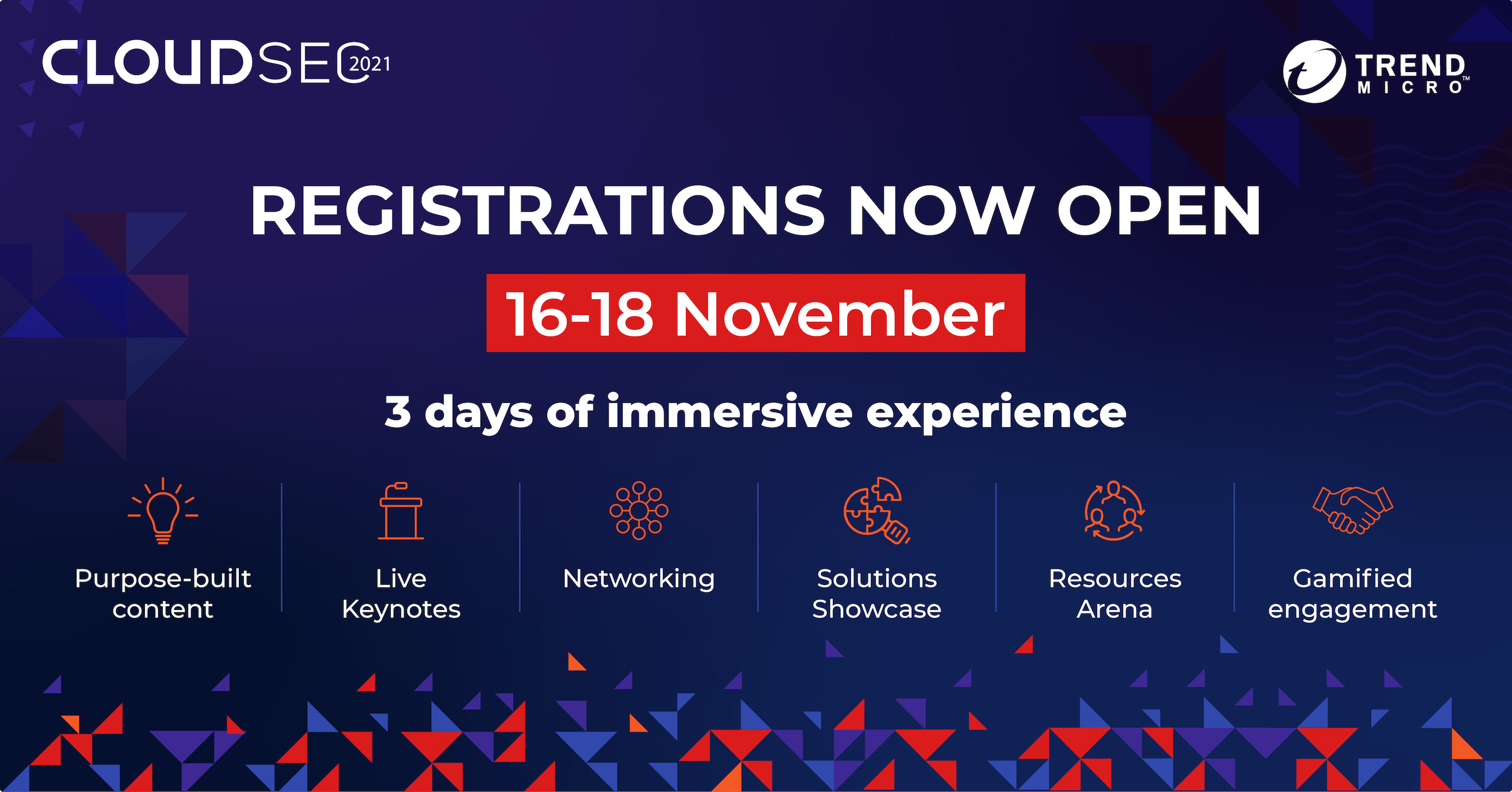 CLOUDSEC 2021

TREND MICRO™

REGISTRATIONS NOW OPEN

16-18 November

3 days of immersive experience

Purpose-built content

Live Keynotes

Networking

Solutions Showcase

Resources Arena

Gamified engagement